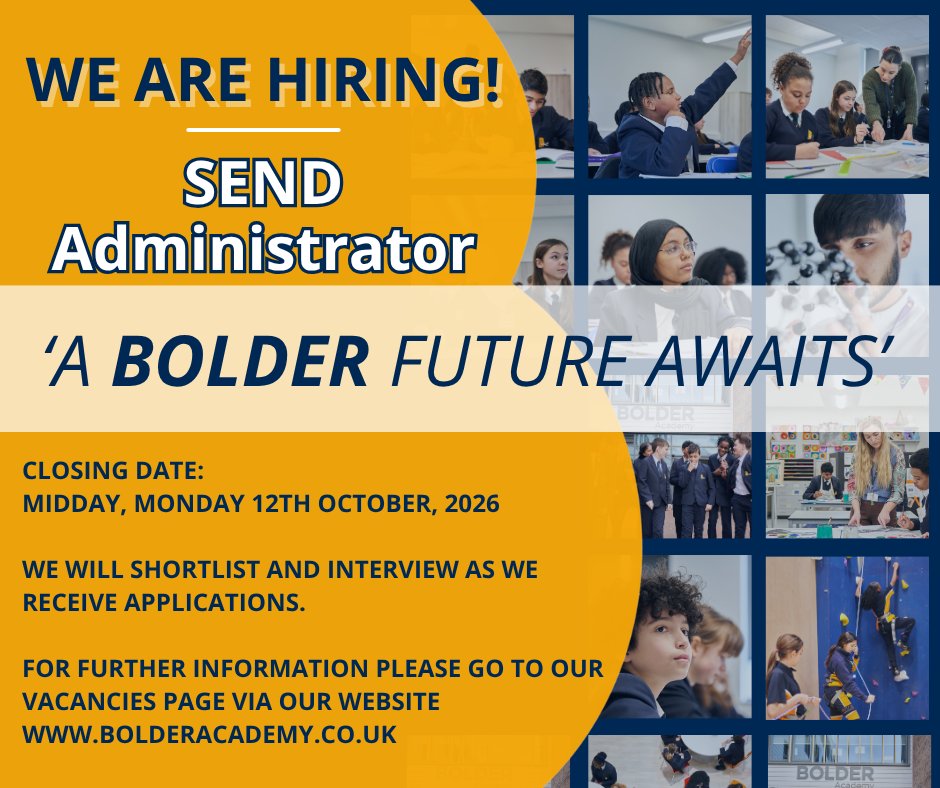 WE ARE HIRING!

SEND
Administrator

'A BOLDER FUTURE AWAITS'

CLOSING DATE:
MIDDAY, MONDAY 12TH OCTOBER, 2026

WE WILL SHORTLIST AND INTERVIEW AS WE RECEIVE APPLICATIONS.

FOR FURTHER INFORMATION PLEASE GO TO OUR VACANCIES PAGE VIA OUR WEBSITE WWW.BOLDERACADEMY.CO.UK